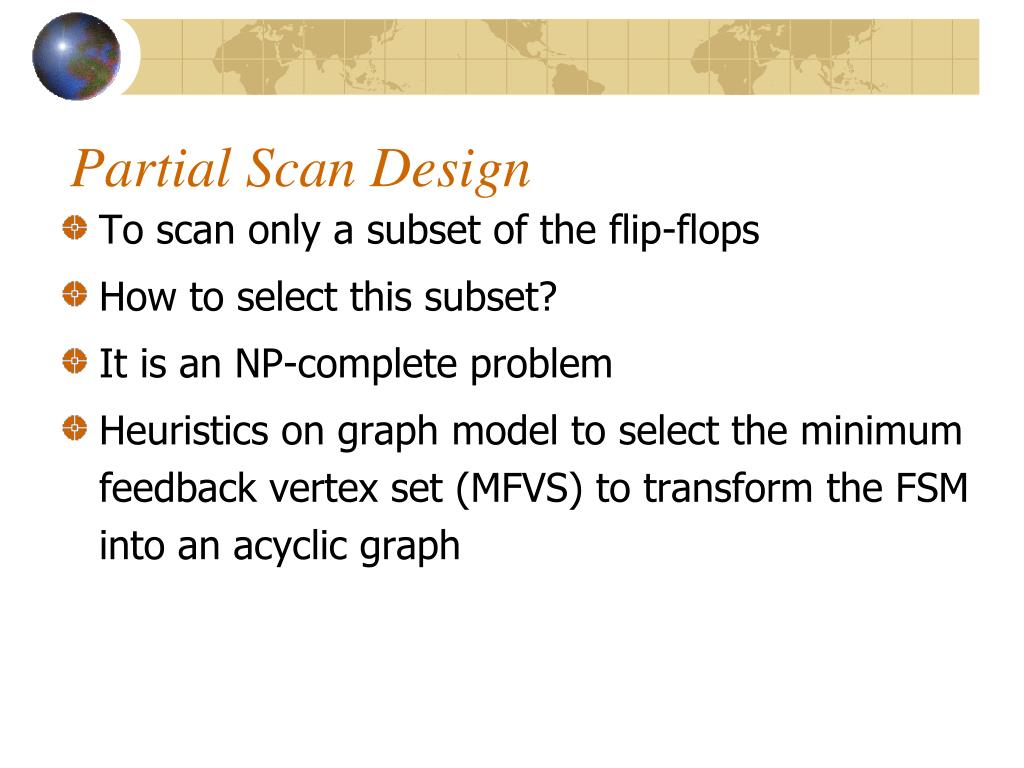 Partial Scan Design

To scan only a subset of the flip-flops

How to select this subset?

It is an NP-complete problem

Heuristics on graph model to select the minimum feedback vertex set (MFVS) to transform the FSM into an acyclic graph